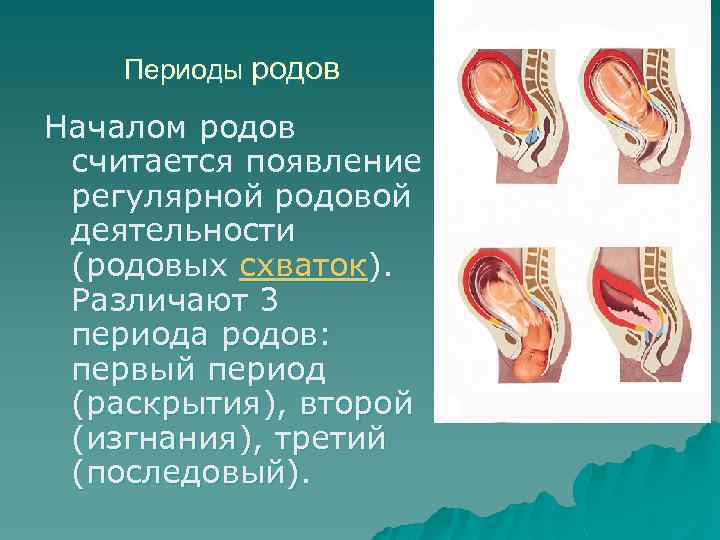 Периоды родов

Началом родов считается появление регулярной родовой деятельности (родовых схваток). Различают 3 периода родов: первый период (раскрытия), второй (изгнания), третий (последовый).